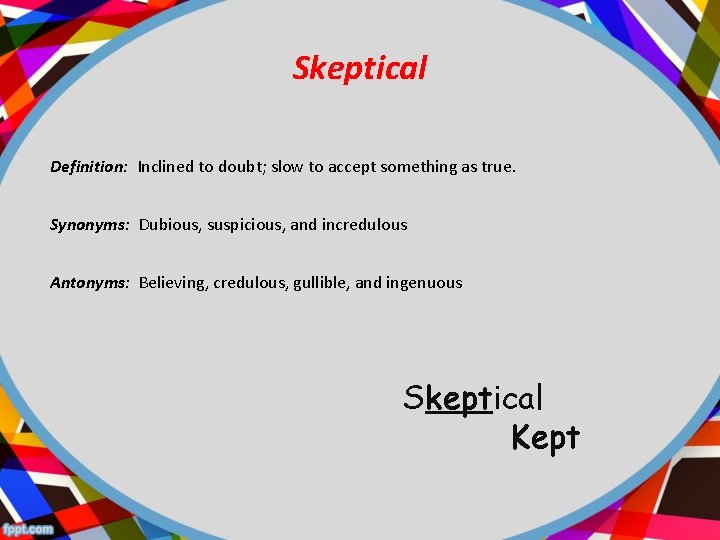 Skeptical

Definition: Inclined to doubt; slow to accept something as true.

Synonyms: Dubious, suspicious, and incredulous

Antonyms: Believing, credulous, gullible, and ingenuous

Skeptical
Kept

fppt.com